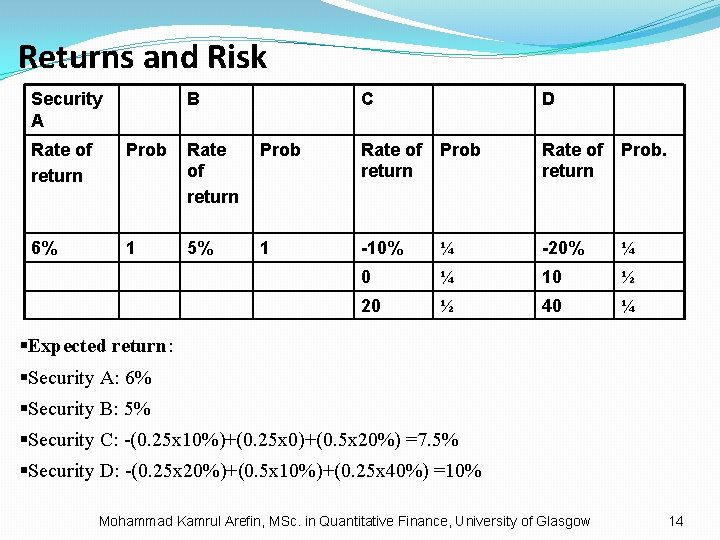 Returns and Risk

| Security A | | B | | C | | D | |
|---|---|---|---|---|---|---|---|
| Rate of return | Prob | Rate of return | Prob | Rate of return | Prob | Rate of return | Prob. |
| 6% | 1 | 5% | 1 | -10% | ¼ | -20% | ¼ |
| | | | | 0 | ¼ | 10 | ½ |
| | | | | 20 | ½ | 40 | ¼ |

▪Expected return:

▪Security A: 6%

▪Security B: 5%

▪Security C: -(0.25x10%)+(0.25x0)+(0.5x20%) =7.5%

▪Security D: -(0.25x20%)+(0.5x10%)+(0.25x40%) =10%

Mohammad Kamrul Arefin, MSc. in Quantitative Finance, University of Glasgow 14